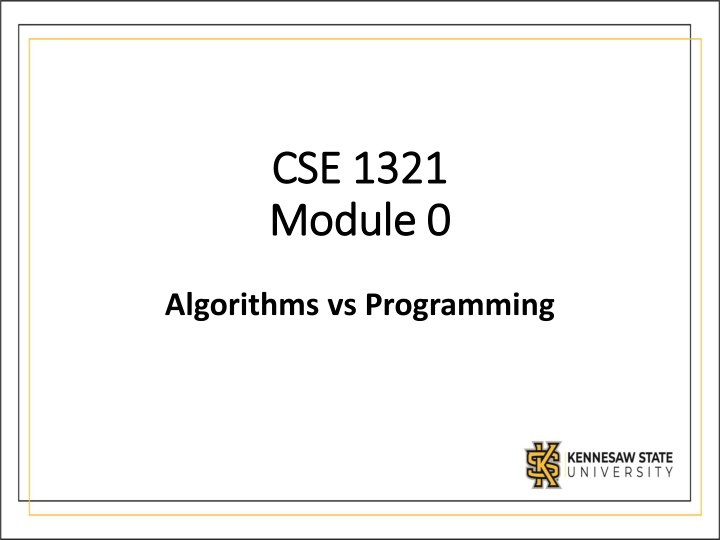 CSE 1321
Module 0

Algorithms vs Programming

KENNESAW STATE
UNIVERSITY